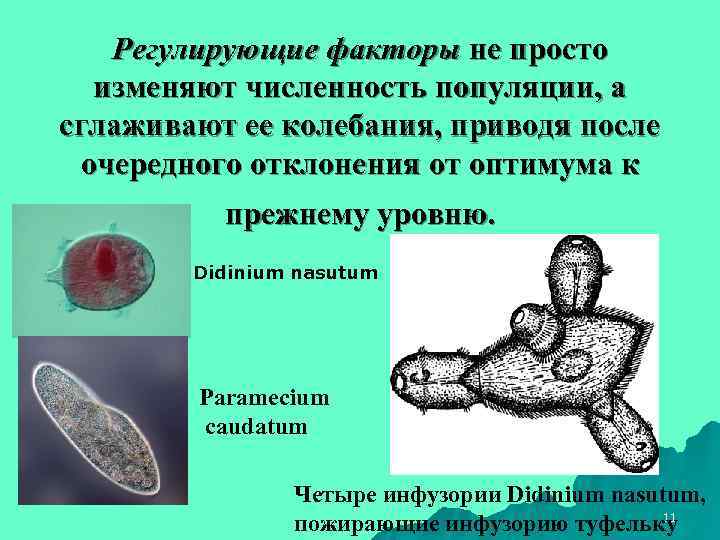 Регулирующие факторы не просто изменяют численность популяции, а сглаживают ее колебания, приводя после очередного отклонения от оптимума к прежнему уровню.

Didinium nasutum

Paramecium caudatum

Четыре инфузории Didinium nasutum, пожирающие инфузорию туфельку

11